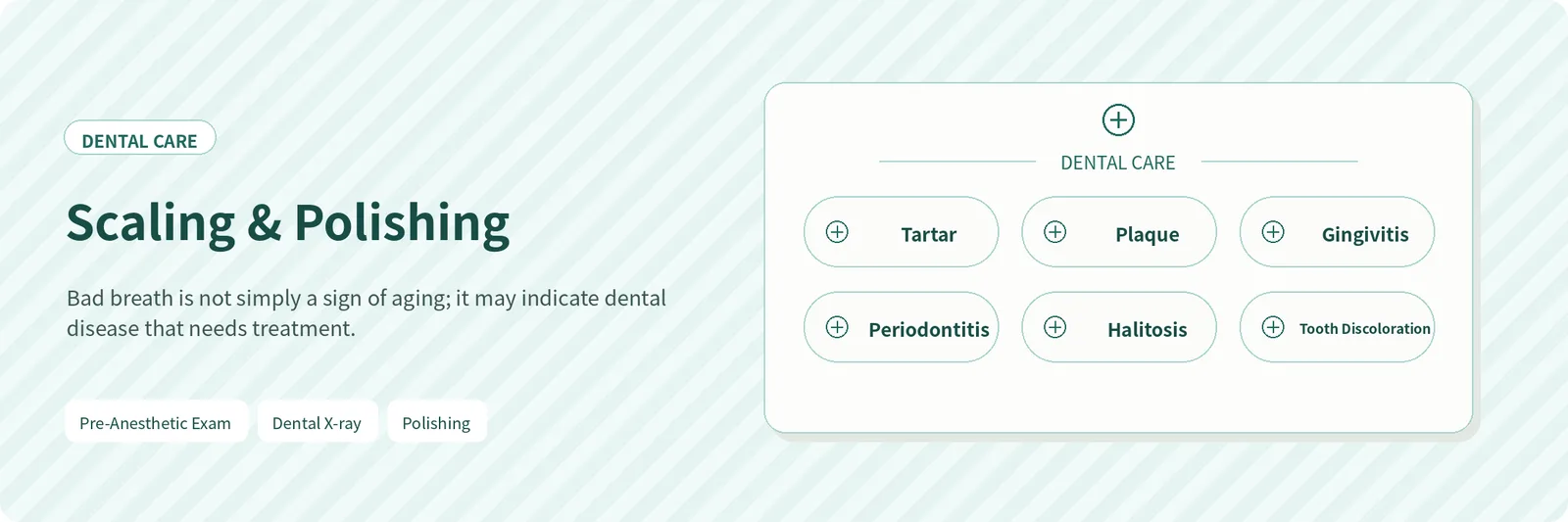 DENTAL CARE

Scaling & Polishing

Bad breath is not simply a sign of aging; it may indicate dental disease that needs treatment.

Pre-Anesthetic Exam
Dental X-ray
Polishing

DENTAL CARE

Tartar
Plaque
Gingivitis
Periodontitis
Halitosis
Tooth Discoloration